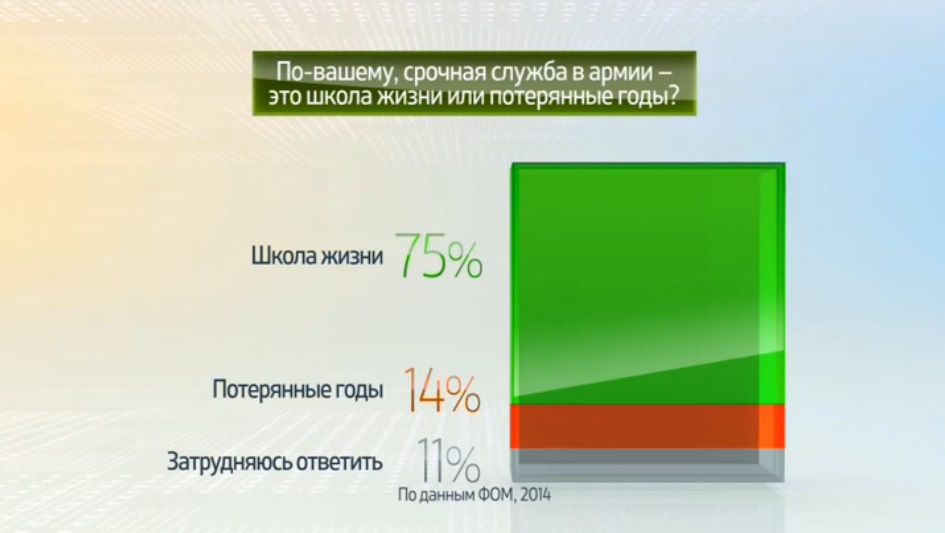 По-вашему, срочная служба в армии – это школа жизни или потерянные годы?

Школа жизни 75%

Потерянные годы 14%

Затрудняюсь ответить 11%

По данным ФОМ, 2014